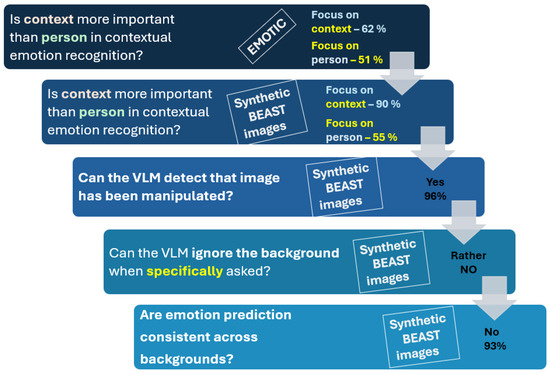 Is context more important than person in contextual emotion recognition?

EMOTIC

Focus on context – 62 %
Focus on person – 51 %

Is context more important than person in contextual emotion recognition?

Synthetic BEAST images

Focus on context – 90 %
Focus on person – 55 %

Can the VLM detect that image has been manipulated?

Synthetic BEAST images

Yes 96%

Can the VLM ignore the background when specifically asked?

Synthetic BEAST images

Rather NO

Are emotion prediction consistent across backgrounds?

Synthetic BEAST images

No 93%